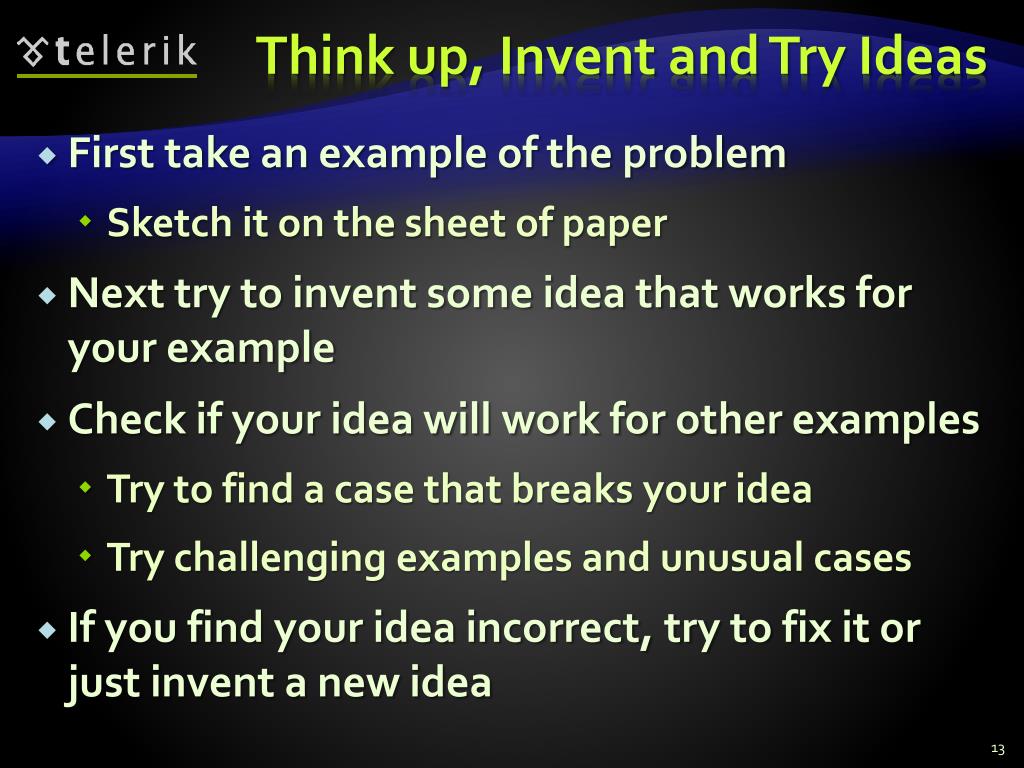 telerik

Think up, Invent and Try Ideas

First take an example of the problem

Sketch it on the sheet of paper

Next try to invent some idea that works for your example

Check if your idea will work for other examples

Try to find a case that breaks your idea

Try challenging examples and unusual cases

If you find your idea incorrect, try to fix it or just invent a new idea

13